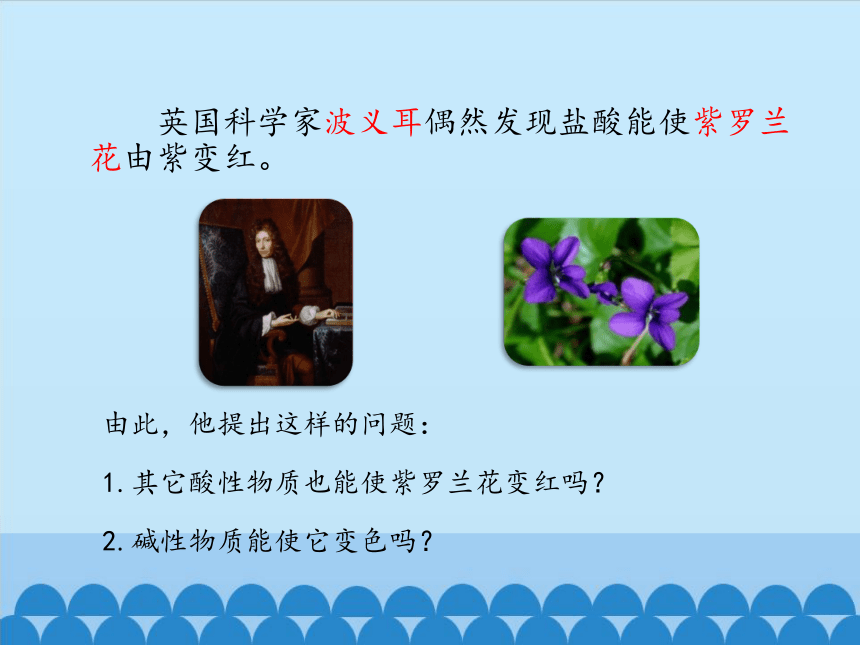 英国科学家波义耳偶然发现盐酸能使紫罗兰花由紫变红。

由此，他提出这样的问题：

1. 其它酸性物质也能使紫罗兰花变红吗？

2. 碱性物质能使它变色吗？